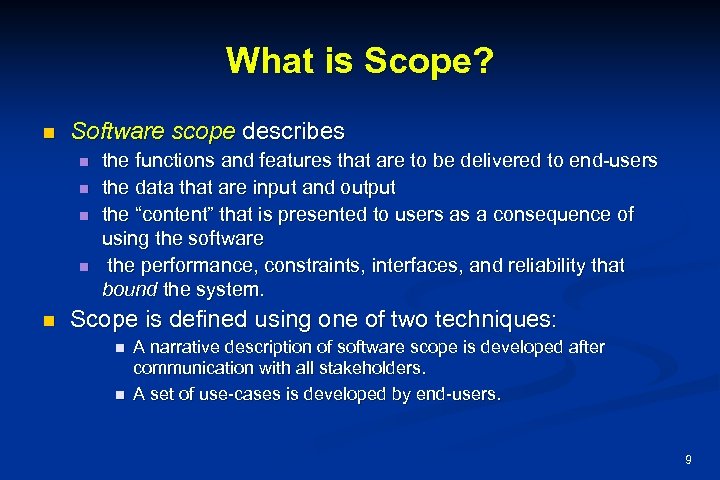 What is Scope?

- Software scope describes
  - the functions and features that are to be delivered to end-users
  - the data that are input and output
  - the “content” that is presented to users as a consequence of using the software
  - the performance, constraints, interfaces, and reliability that bound the system.
- Scope is defined using one of two techniques:
  - A narrative description of software scope is developed after communication with all stakeholders.
  - A set of use-cases is developed by end-users.

9